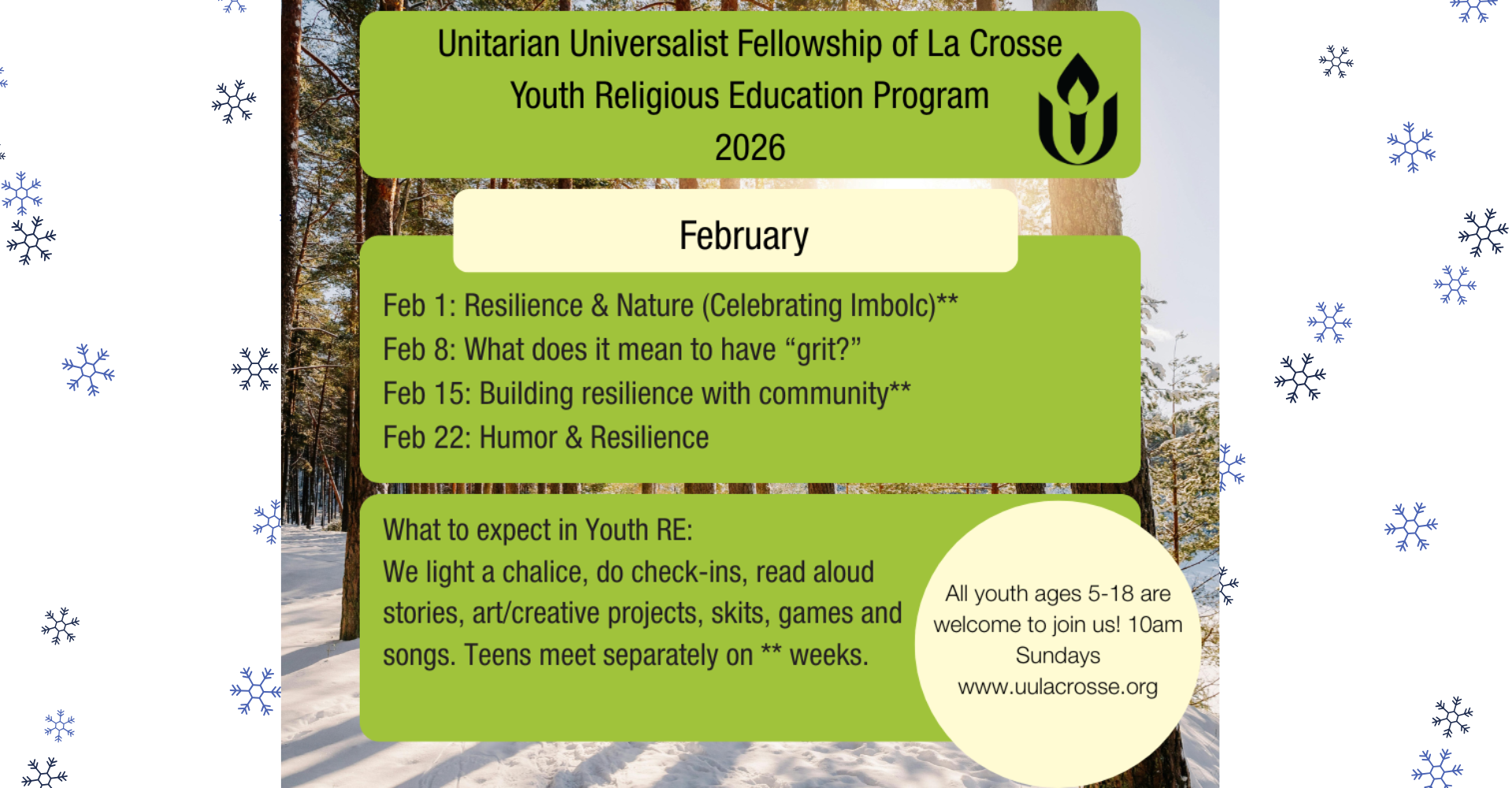 Unitarian Universalist Fellowship of La Crosse
Youth Religious Education Program
2026

February

Feb 1: Resilience & Nature (Celebrating Imbolc)**
Feb 8: What does it mean to have “grit?”
Feb 15: Building resilience with community**
Feb 22: Humor & Resilience

What to expect in Youth RE:
We light a chalice, do check-ins, read aloud stories, art/creative projects, skits, games and songs. Teens meet separately on ** weeks.

All youth ages 5-18 are welcome to join us! 10am Sundays
www.uulacrosse.org